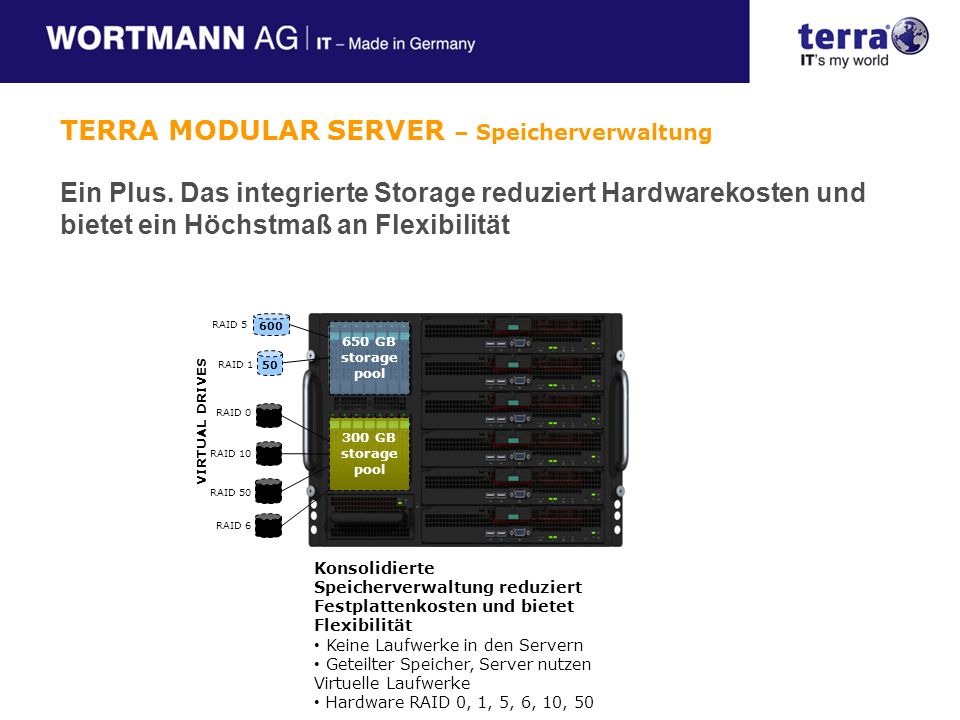 WORTMANN AG | IT – Made in Germany

terra
IT's my world

TERRA MODULAR SERVER – Speicherverwaltung

Ein Plus. Das integrierte Storage reduziert Hardwarekosten und bietet ein Höchstmaß an Flexibilität

VIRTUAL DRIVES

RAID 5 600

RAID 1 50

RAID 0

RAID 10

RAID 50

RAID 6

650 GB storage pool

300 GB storage pool

Konsolidierte Speicherverwaltung reduziert Festplattenkosten und bietet Flexibilität
• Keine Laufwerke in den Servern
• Geteilter Speicher, Server nutzen Virtuelle Laufwerke
• Hardware RAID 0, 1, 5, 6, 10, 50